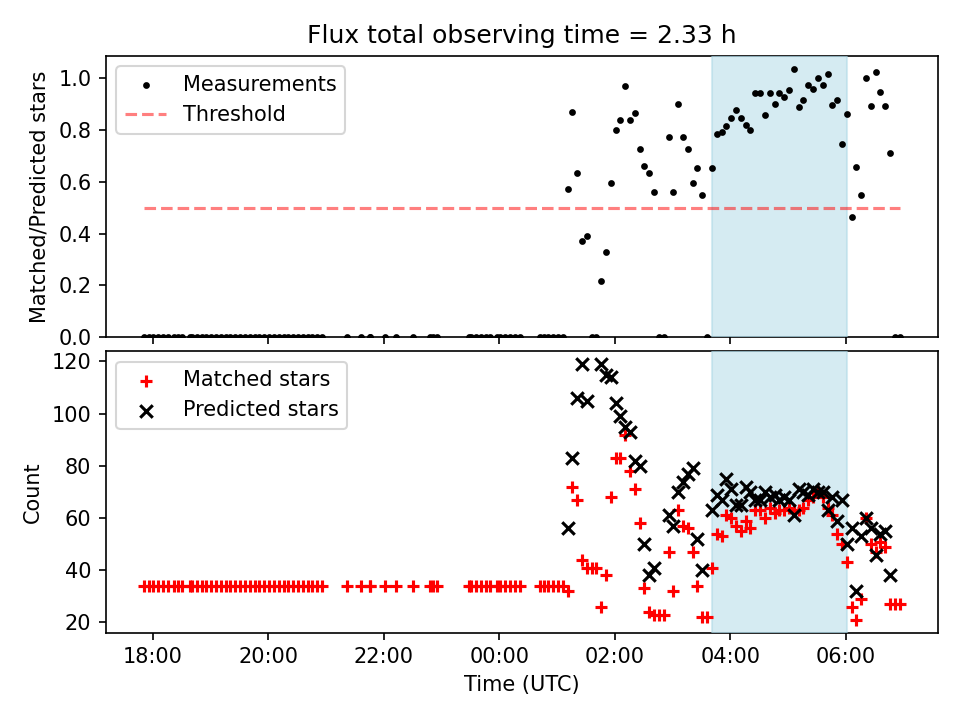 Flux total observing time = 2.33 h

Measurements
Threshold

Matched/Predicted stars

1.0
0.8
0.6
0.4
0.2
0.0

Matched stars
Predicted stars

Count

120
100
80
60
40
20

18:00
20:00
22:00
00:00
02:00
04:00
06:00

Time (UTC)